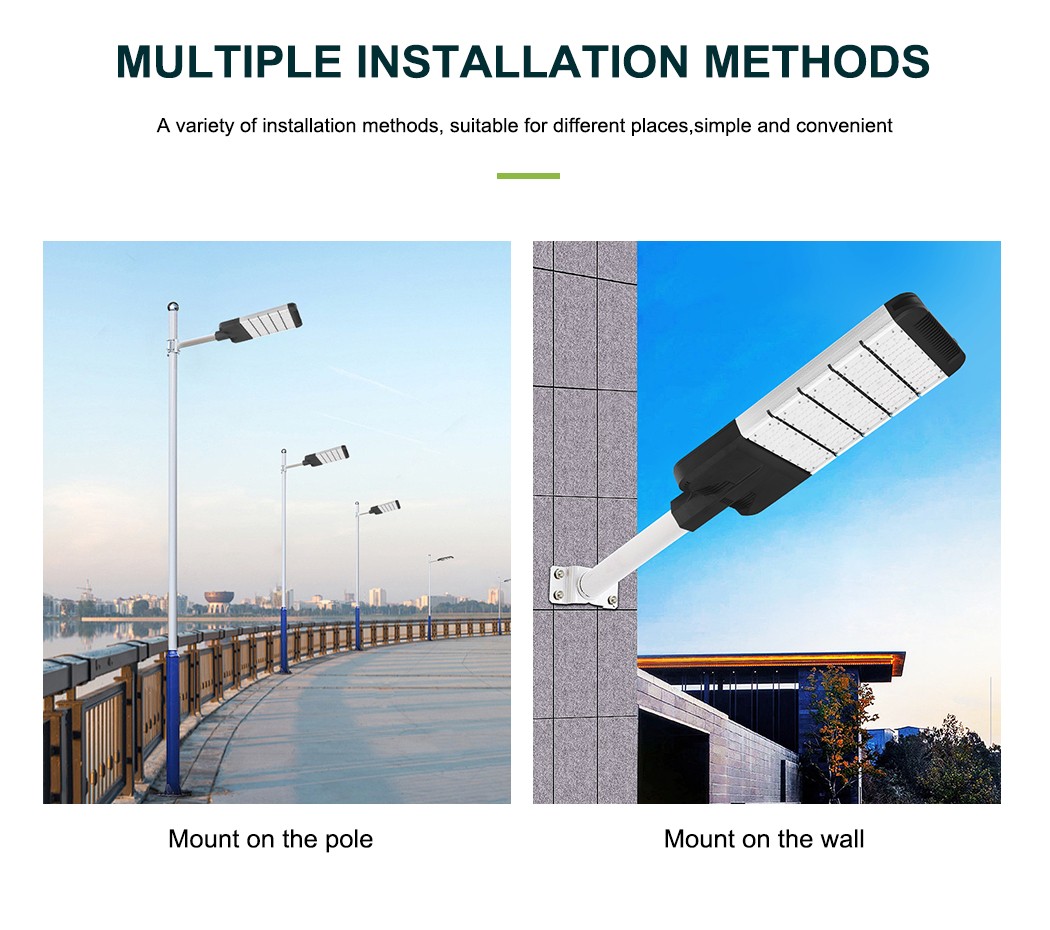 MULTIPLE INSTALLATION METHODS

A variety of installation methods, suitable for different places,simple and convenient

Mount on the pole

Mount on the wall